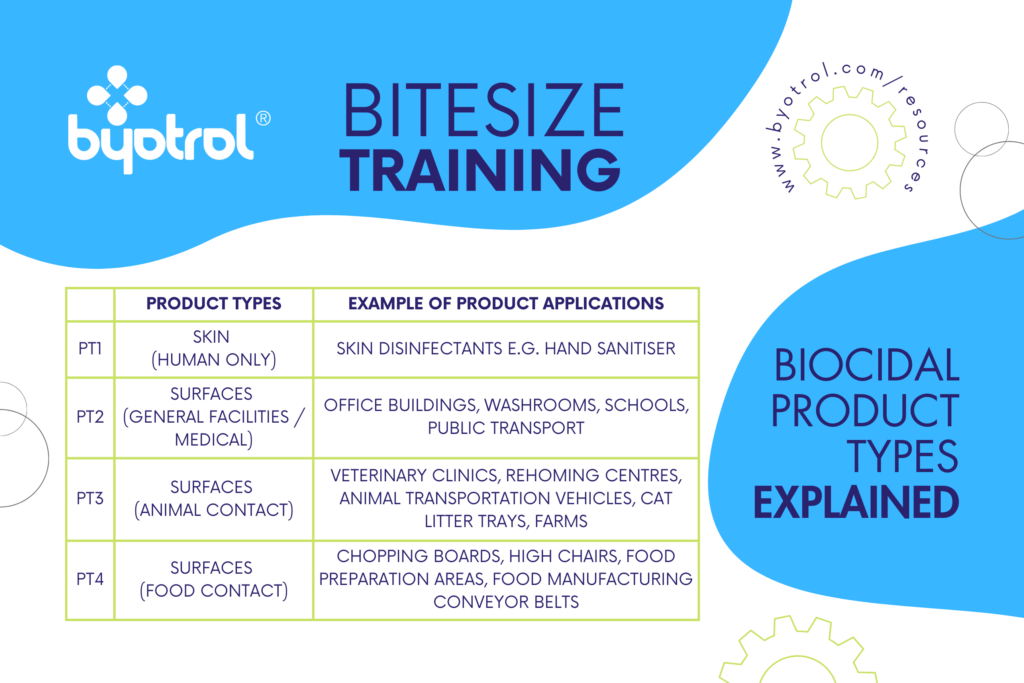 byotrol®

BITESIZE
TRAINING

www.byotrol.com/resources

| | PRODUCT TYPES | EXAMPLE OF PRODUCT APPLICATIONS |
|---|---|---|
| PT1 | SKIN (HUMAN ONLY) | SKIN DISINFECTANTS E.G. HAND SANITISER |
| PT2 | SURFACES (GENERAL FACILITIES / MEDICAL) | OFFICE BUILDINGS, WASHROOMS, SCHOOLS, PUBLIC TRANSPORT |
| PT3 | SURFACES (ANIMAL CONTACT) | VETERINARY CLINICS, REHOMING CENTRES, ANIMAL TRANSPORTATION VEHICLES, CAT LITTER TRAYS, FARMS |
| PT4 | SURFACES (FOOD CONTACT) | CHOPPING BOARDS, HIGH CHAIRS, FOOD PREPARATION AREAS, FOOD MANUFACTURING CONVEYOR BELTS |

BIOCIDAL
PRODUCT
TYPES
EXPLAINED